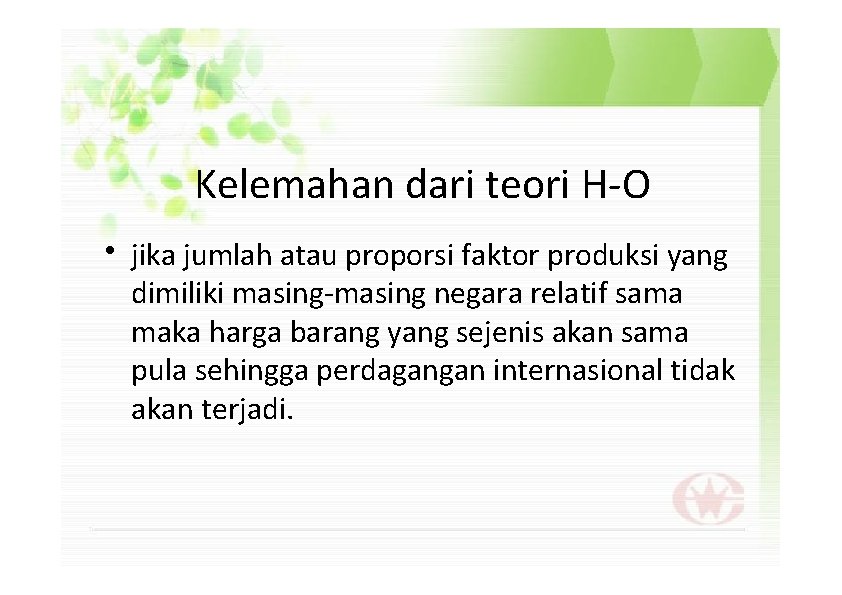 Kelemahan dari teori H-O

• jika jumlah atau proporsi faktor produksi yang dimiliki masing-masing negara relatif sama maka harga barang yang sejenis akan sama pula sehingga perdagangan internasional tidak akan terjadi.